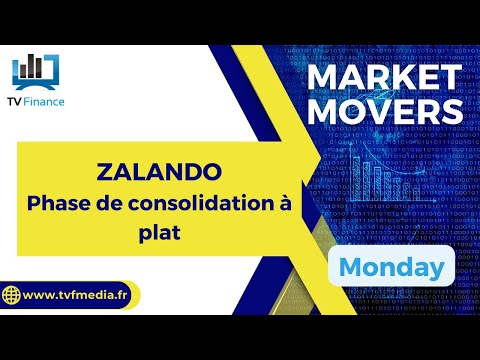 TV Finance

MARKET MOVERS

ZALANDO
Phase de consolidation à plat

Monday

www.tvfmedia.fr